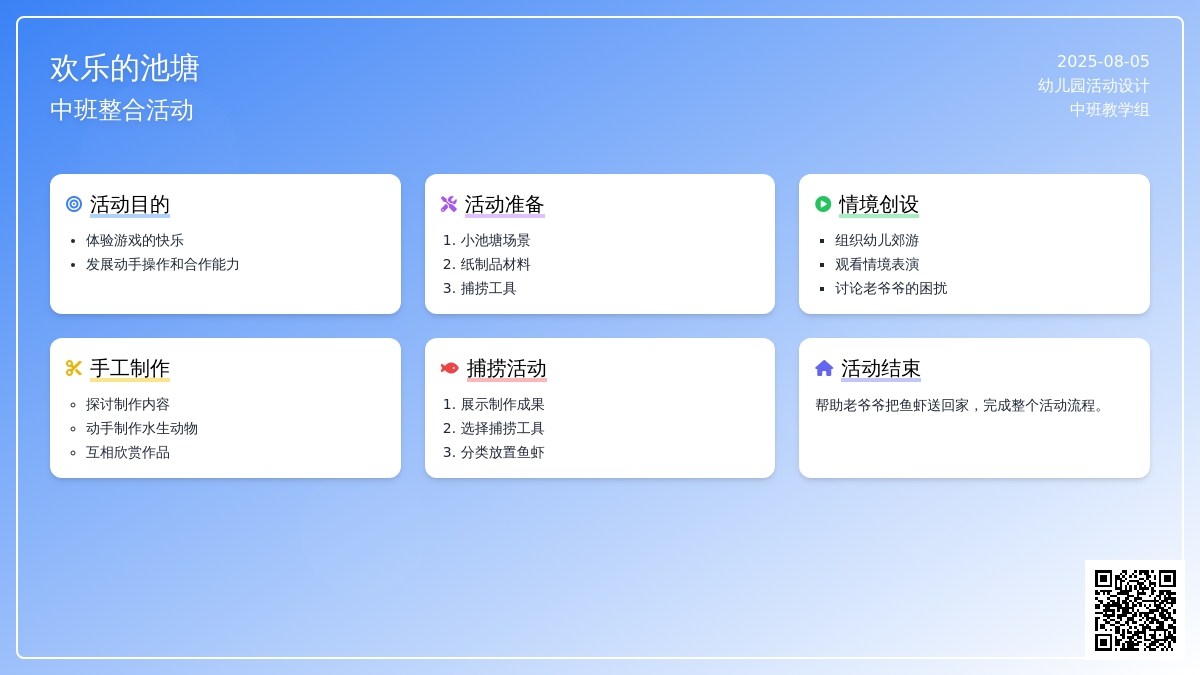 欢乐的池塘
中班整合活动

2025-08-05
幼儿园活动设计
中班教学组

活动目的
- 体验游戏的快乐
- 发展动手操作和合作能力

活动准备
1. 小池塘场景
2. 纸制品材料
3. 捕捞工具

情境创设
- 组织幼儿郊游
- 观看情境表演
- 讨论老爷爷的困扰

手工制作
- 探讨制作内容
- 动手制作水生动物
- 互相欣赏作品

捕捞活动
1. 展示制作成果
2. 选择捕捞工具
3. 分类放置鱼虾

活动结束
帮助老爷爷把鱼虾送回家，完成整个活动流程。